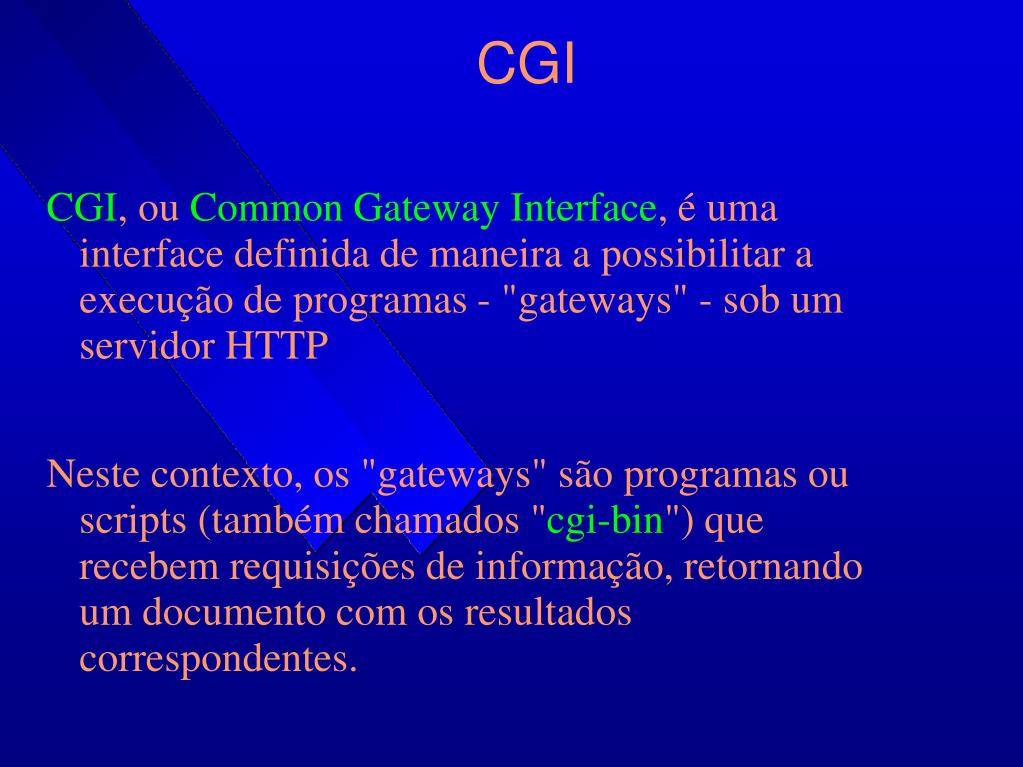 CGI

CGI, ou Common Gateway Interface, é uma interface definida de maneira a possibilitar a execução de programas - "gateways" - sob um servidor HTTP

Neste contexto, os "gateways" são programas ou scripts (também chamados "cgi-bin") que recebem requisições de informação, retornando um documento com os resultados correspondentes.